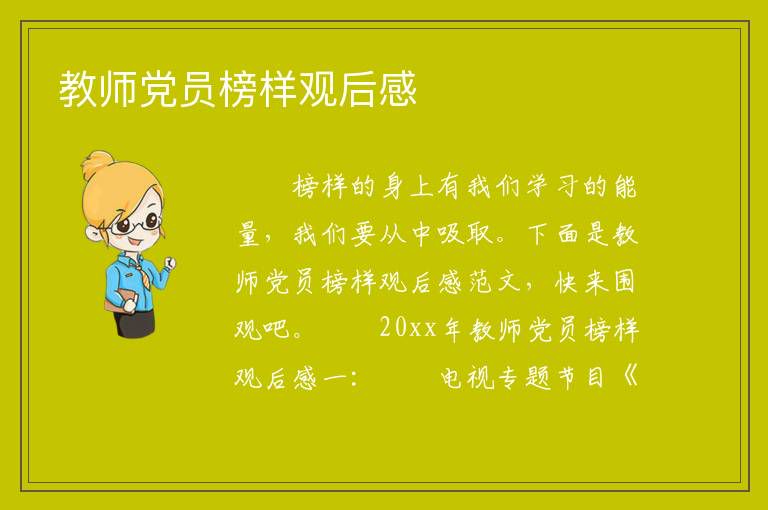 教师党员榜样观后感

榜样的身上有我们学习的能量，我们要从中吸取。下面是教师党员榜样观后感范文，快来围观吧。 20xx年教师党员榜样观后感一： 电视专题节目《